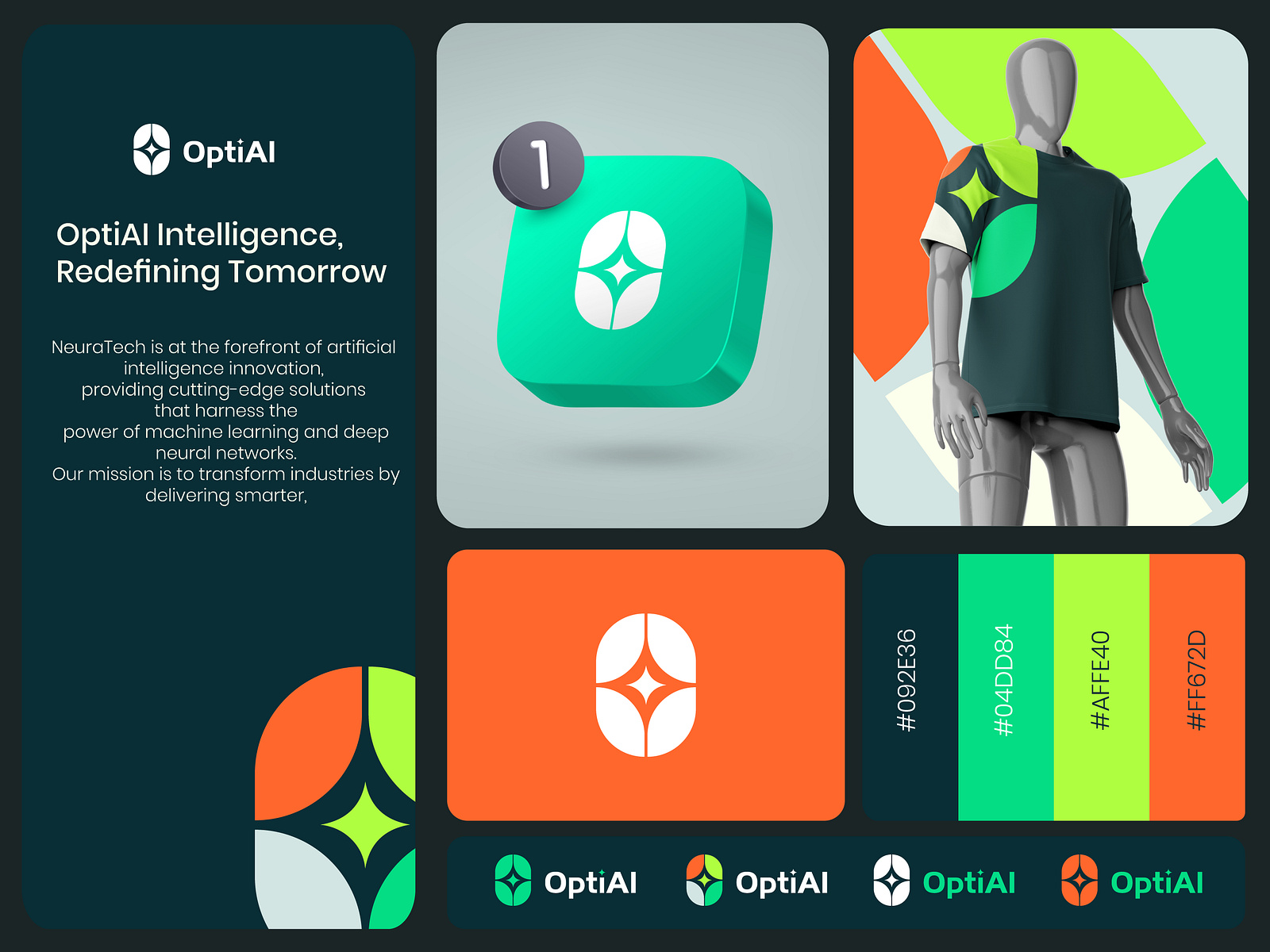 OptiAI

OptiAI Intelligence, Redefining Tomorrow

NeuraTech is at the forefront of artificial intelligence innovation, providing cutting-edge solutions that harness the power of machine learning and deep neural networks. Our mission is to transform industries by delivering smarter,

1

#092E36

#04DD84

#AFFE40

#FF672D

OptiAI OptiAI OptiAI OptiAI